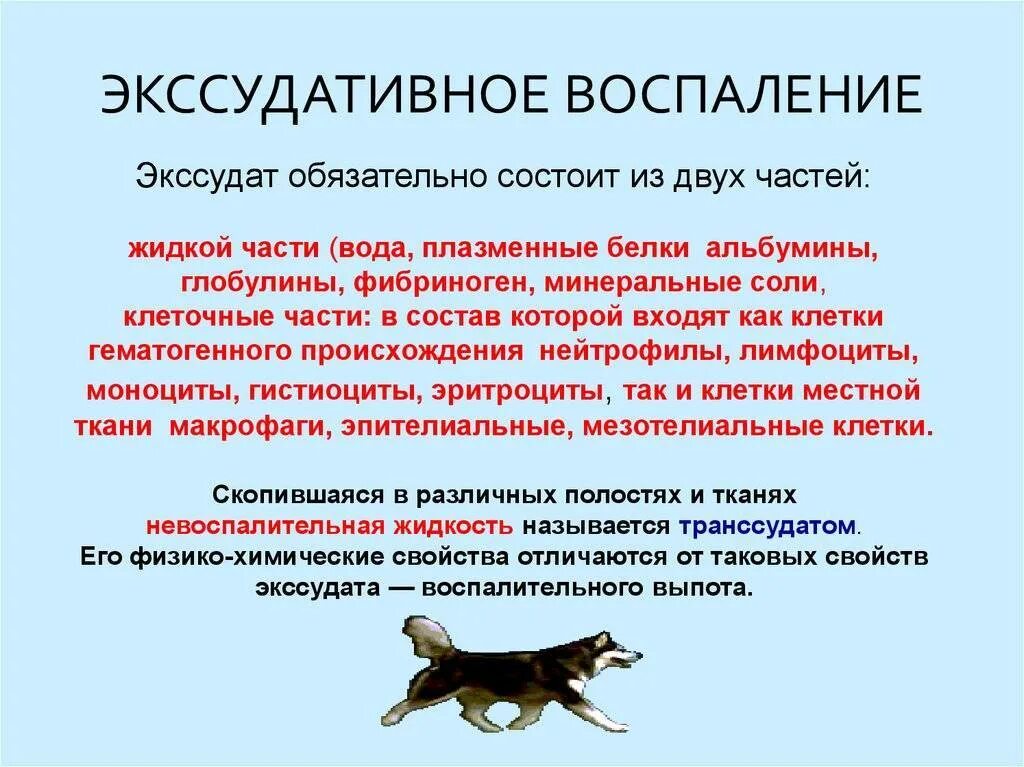 ЭКССУДАТИВНОЕ ВОСПАЛЕНИЕ

Экссудат обязательно состоит из двух частей:

жидкой части (вода, плазменные белки альбумины, глобулины, фибриноген, минеральные соли, клеточные части: в состав которой входят как клетки гематогенного происхождения нейтрофилы, лимфоциты, моноциты, гистиоциты, эритроциты, так и клетки местной ткани макрофаги, эпителиальные, мезотелиальные клетки.

Скопившаяся в различных полостях и тканях невоспалительная жидкость называется транссудатом. Его физико-химические свойства отличаются от таковых свойств экссудата — воспалительного выпота.